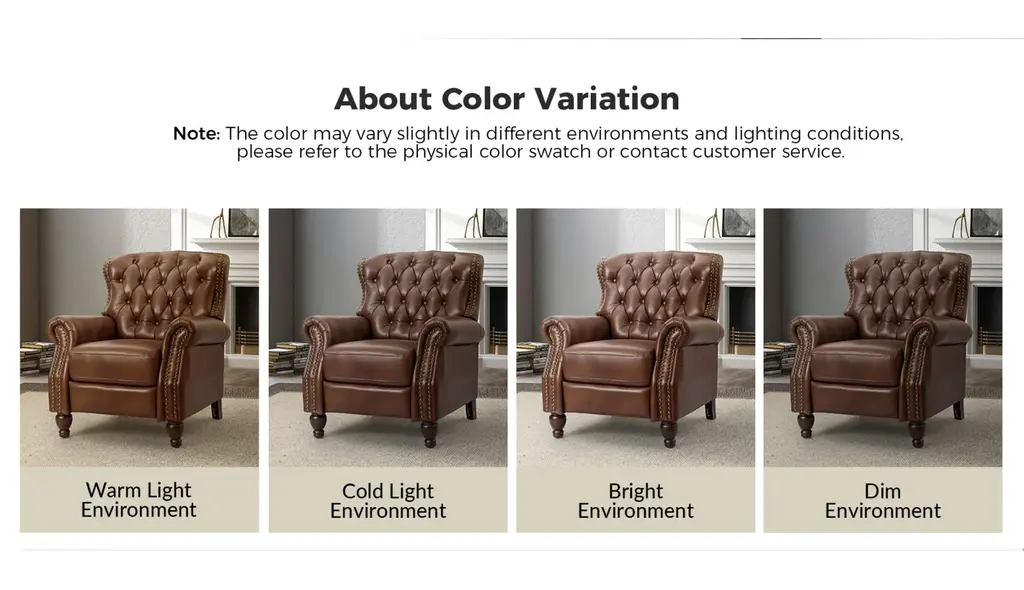 About Color Variation

Note: The color may vary slightly in different environments and lighting conditions, please refer to the physical color swatch or contact customer service.

Warm Light Environment

Cold Light Environment

Bright Environment

Dim Environment